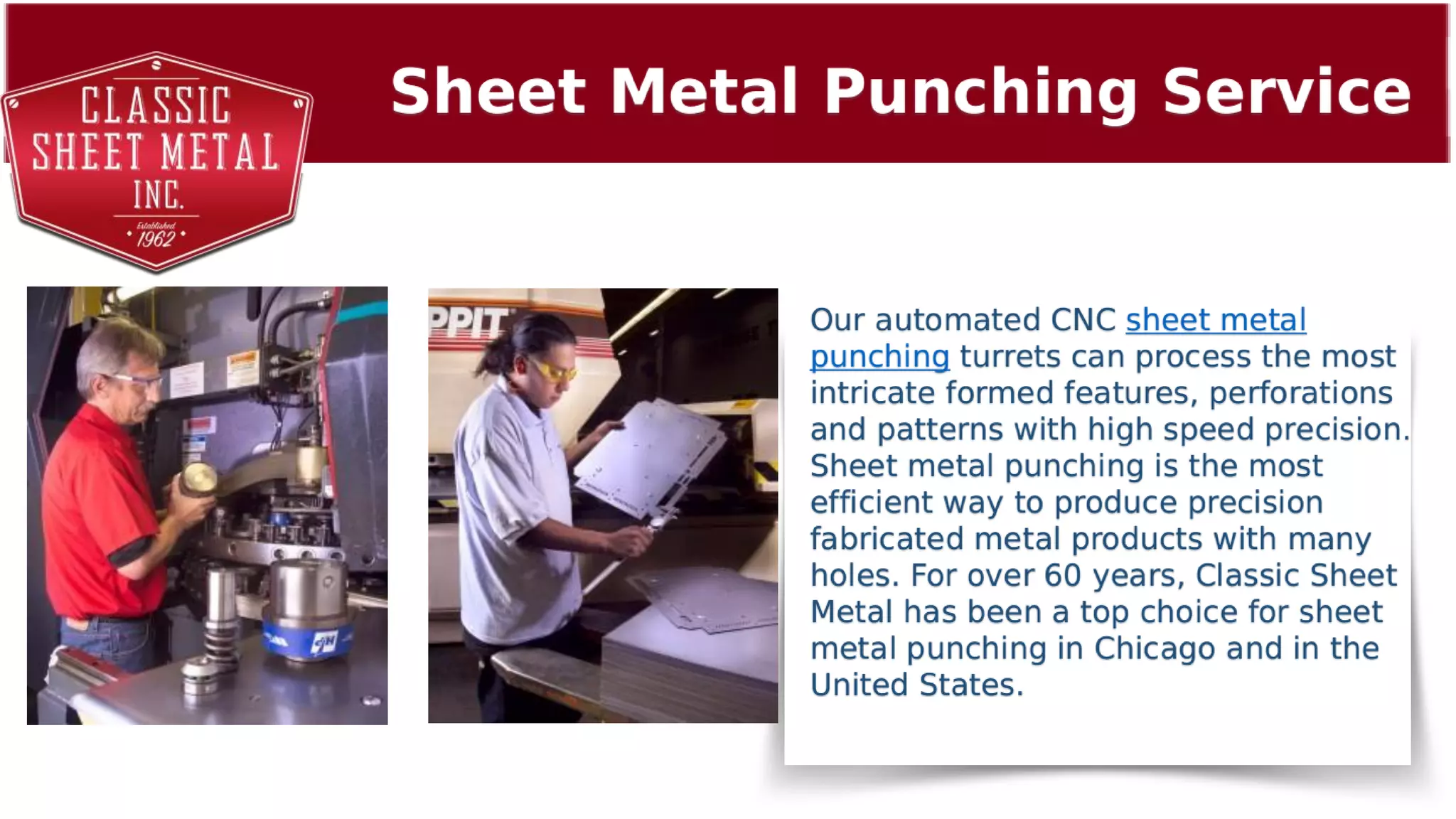 CLASSIC SHEET METAL INC.
Established
1962

Sheet Metal Punching Service

PPIT

Our automated CNC sheet metal punching turrets can process the most intricate formed features, perforations and patterns with high speed precision. Sheet metal punching is the most efficient way to produce precision fabricated metal products with many holes. For over 60 years, Classic Sheet Metal has been a top choice for sheet metal punching in Chicago and in the United States.